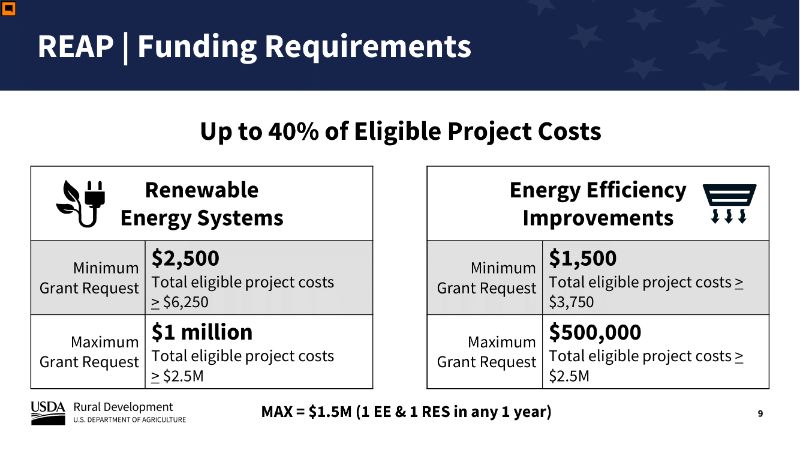 REAP | Funding Requirements

Up to 40% of Eligible Project Costs

| Renewable Energy Systems | |
|---|---|
| Minimum Grant Request | **$2,500** Total eligible project costs $\geq$ $6,250 |
| Maximum Grant Request | **$1 million** Total eligible project costs $\geq$ $2.5M |

| Energy Efficiency Improvements | |
|---|---|
| Minimum Grant Request | **$1,500** Total eligible project costs $\geq$ $3,750 |
| Maximum Grant Request | **$500,000** Total eligible project costs $\geq$ $2.5M |

USDA Rural Development
U.S. DEPARTMENT OF AGRICULTURE

MAX = $1.5M (1 EE & 1 RES in any 1 year)

9